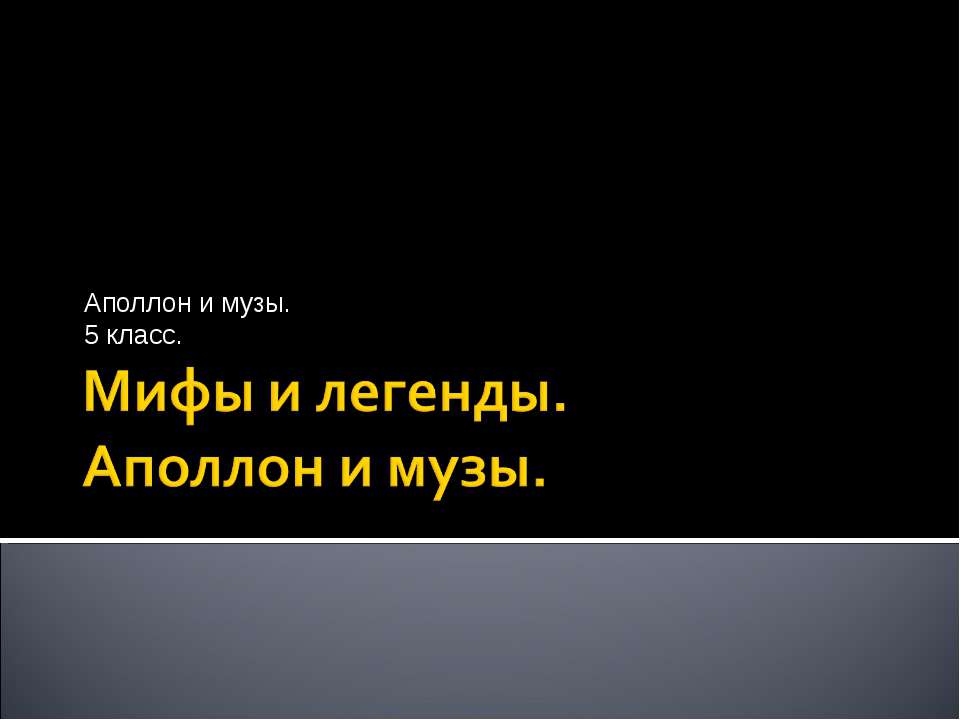 Аполлон и музы.
5 класс.

Мифы и легенды.
Аполлон и музы.